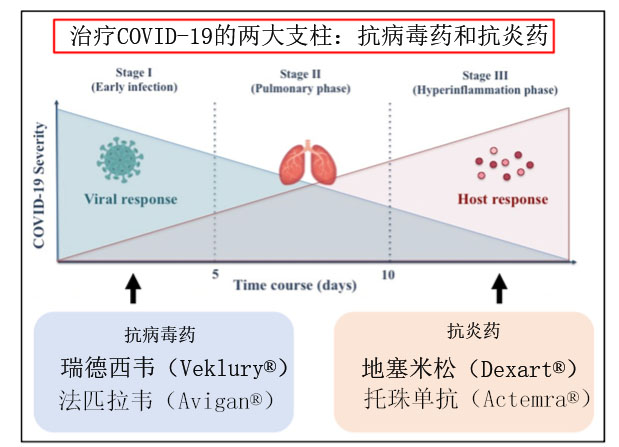 治疗COVID-19的两大支柱：抗病毒药和抗炎药

Stage I
(Early infection)

Stage II
(Pulmonary phase)

Stage III
(Hyperinflammation phase)

COVID-19 Severity

Viral response

Host response

5

10

Time course (days)

抗病毒药
瑞德西韦（Veklury®）
法匹拉韦（Avigan®）

抗炎药
地塞米松（Dexart®）
托珠单抗（Actemra®）